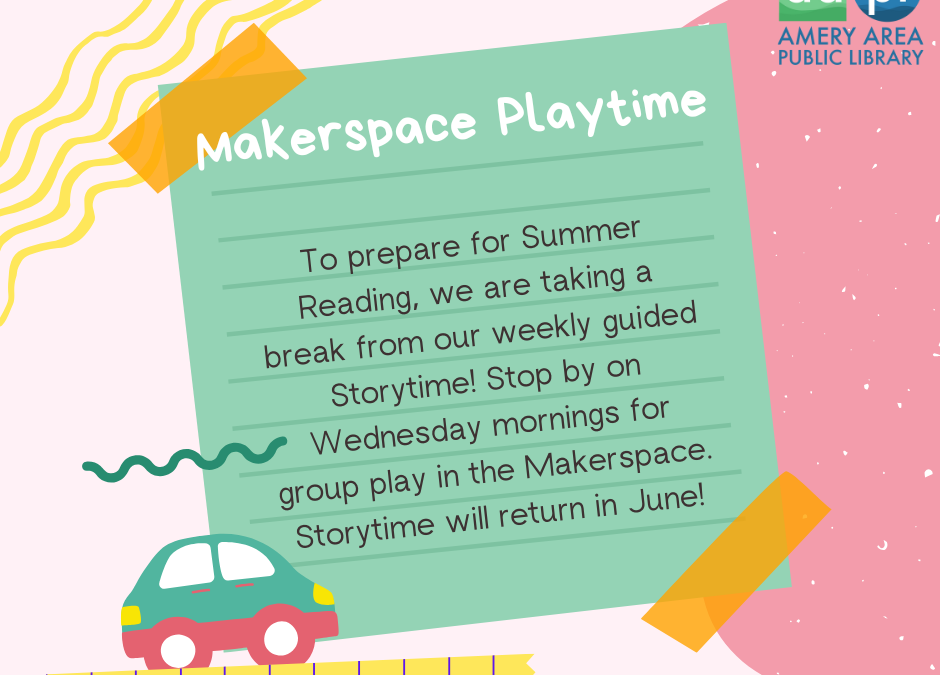 AMERY AREA
PUBLIC LIBRARY

Makerspace Playtime

To prepare for Summer Reading, we are taking a break from our weekly guided Storytime! Stop by on Wednesday mornings for group play in the Makerspace. Storytime will return in June!